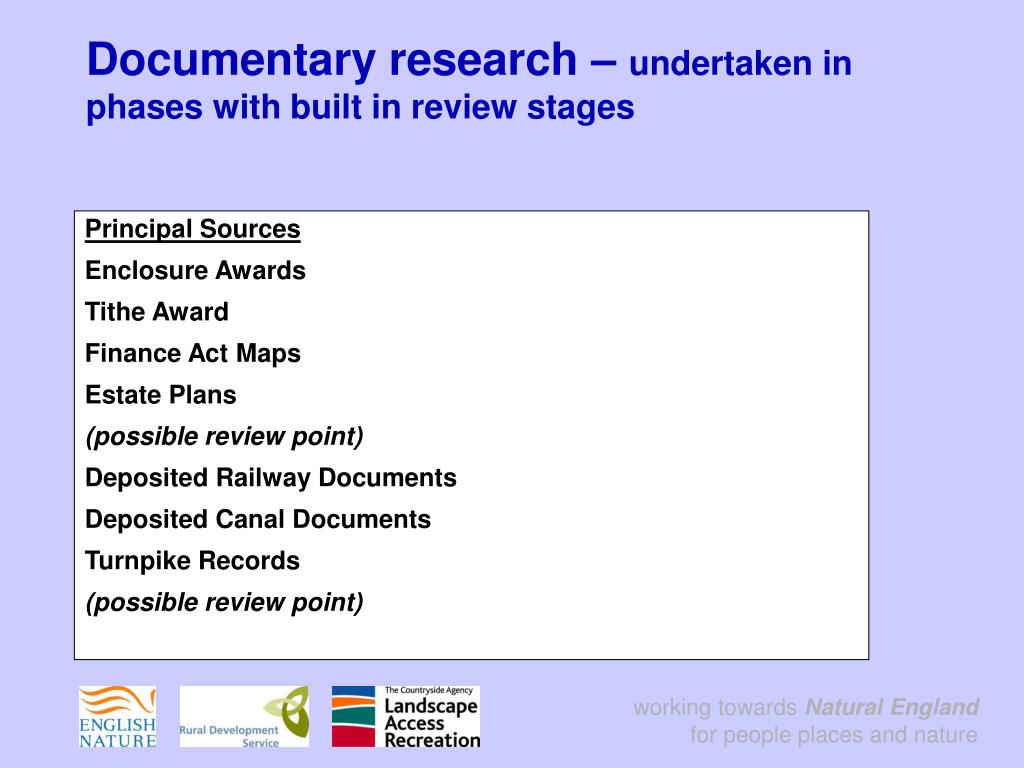 Documentary research – undertaken in phases with built in review stages

Principal Sources

Enclosure Awards

Tithe Award

Finance Act Maps

Estate Plans

(possible review point)

Deposited Railway Documents

Deposited Canal Documents

Turnpike Records

(possible review point)

ENGLISH NATURE

Rural Development Service

The Countryside Agency
Landscape Access Recreation

working towards Natural England
for people places and nature